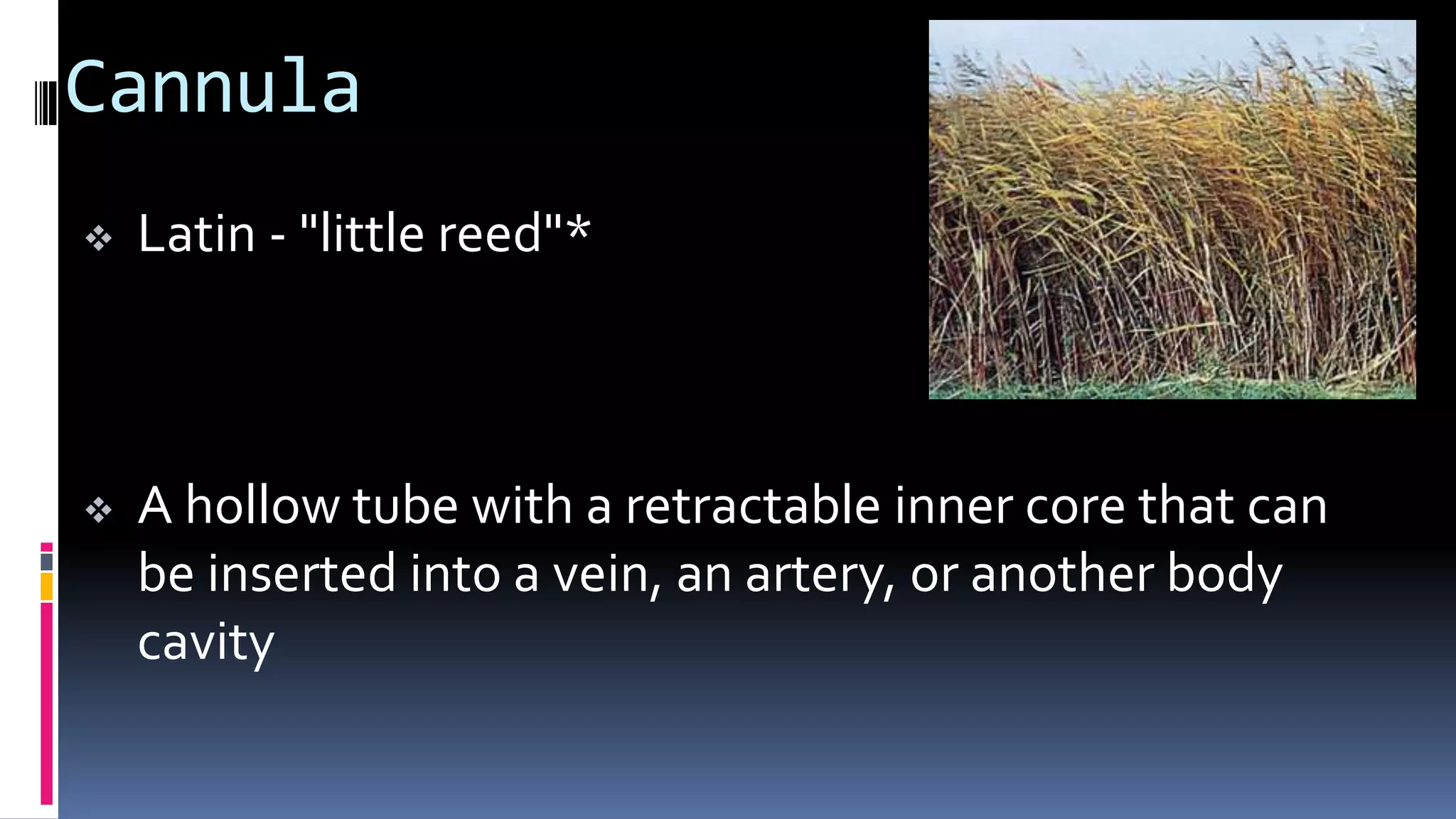 Cannula

❖ Latin - "little reed"*

❖ A hollow tube with a retractable inner core that can be inserted into a vein, an artery, or another body cavity